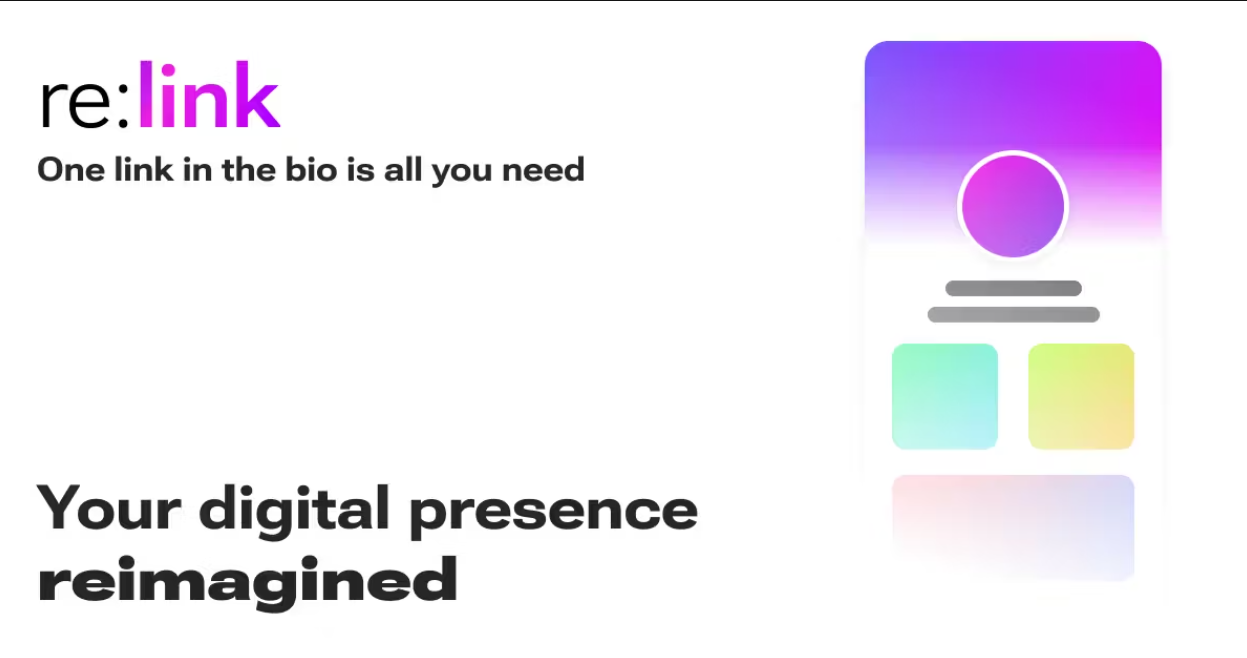 re:link

One link in the bio is all you need

Your digital presence reimagined